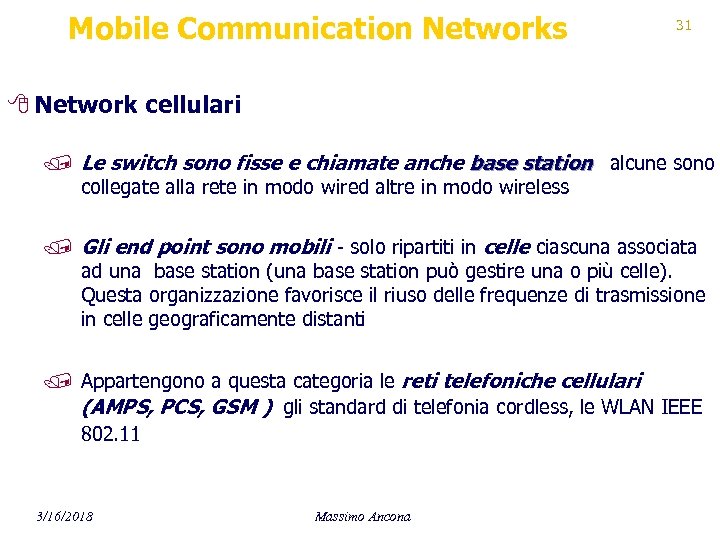 Mobile Communication Networks

31

Network cellulari

Le switch sono fisse e chiamate anche base station alcune sono collegate alla rete in modo wired altre in modo wireless

Gli end point sono mobili - solo ripartiti in celle ciascuna associata ad una base station (una base station può gestire una o più celle). Questa organizzazione favorisce il riuso delle frequenze di trasmissione in celle geograficamente distanti

Appartengono a questa categoria le reti telefoniche cellulari (AMPS, PCS, GSM ) gli standard di telefonia cordless, le WLAN IEEE 802.11

3/16/2018

Massimo Ancona